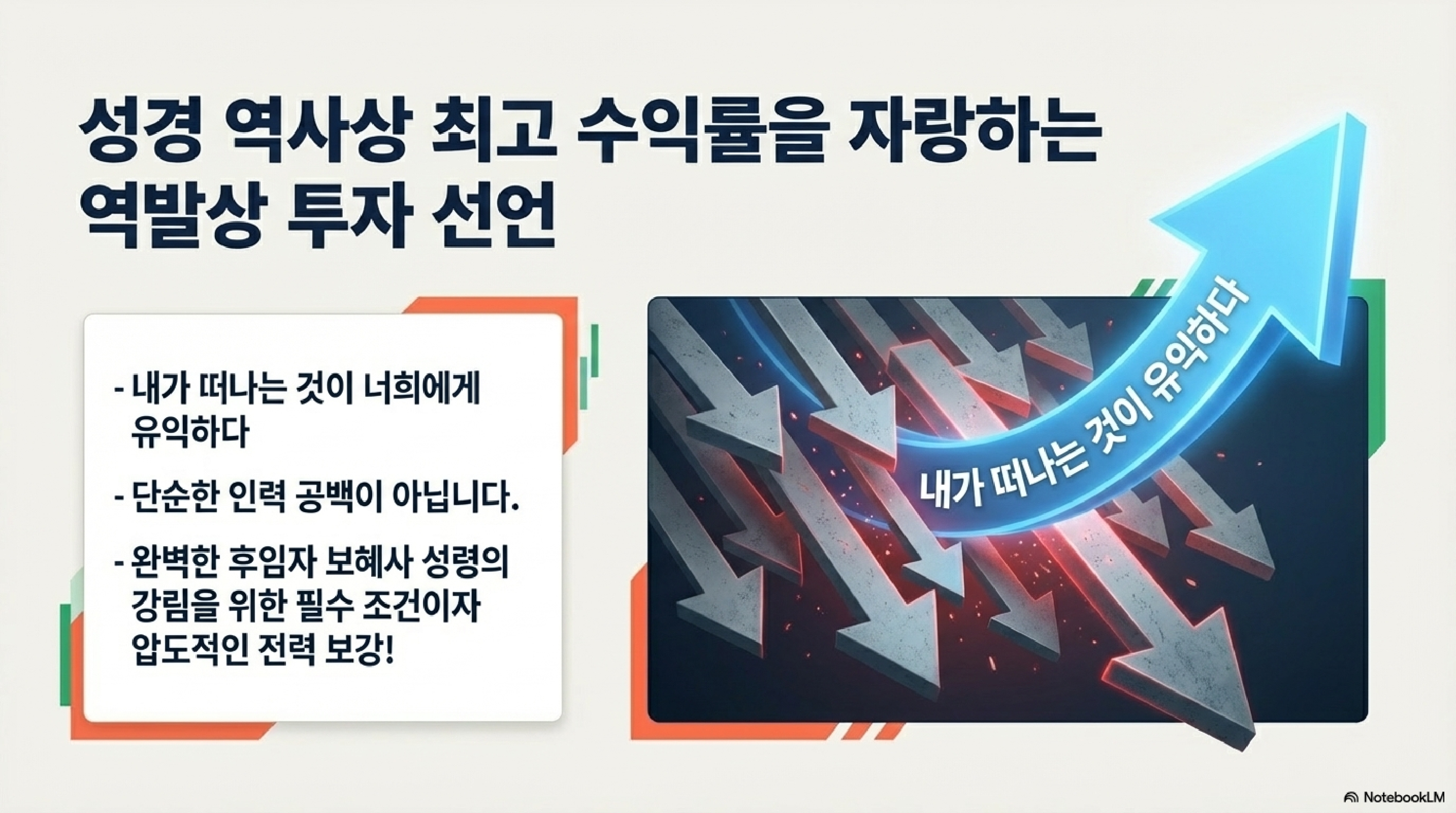 성경 역사상 최고 수익률을 자랑하는 역발상 투자 선언

- 내가 떠나는 것이 너희에게 유익하다

- 단순한 인력 공백이 아닙니다.

- 완벽한 후임자 보혜사 성령의 강림을 위한 필수 조건이자 압도적인 전력 보강!

내가 떠나는 것이 유익하다

NotebookLM